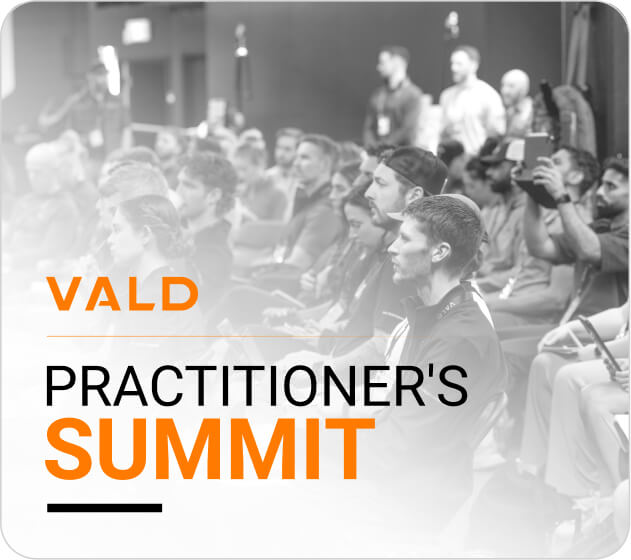 VALD

PRACTITIONER'S
SUMMIT